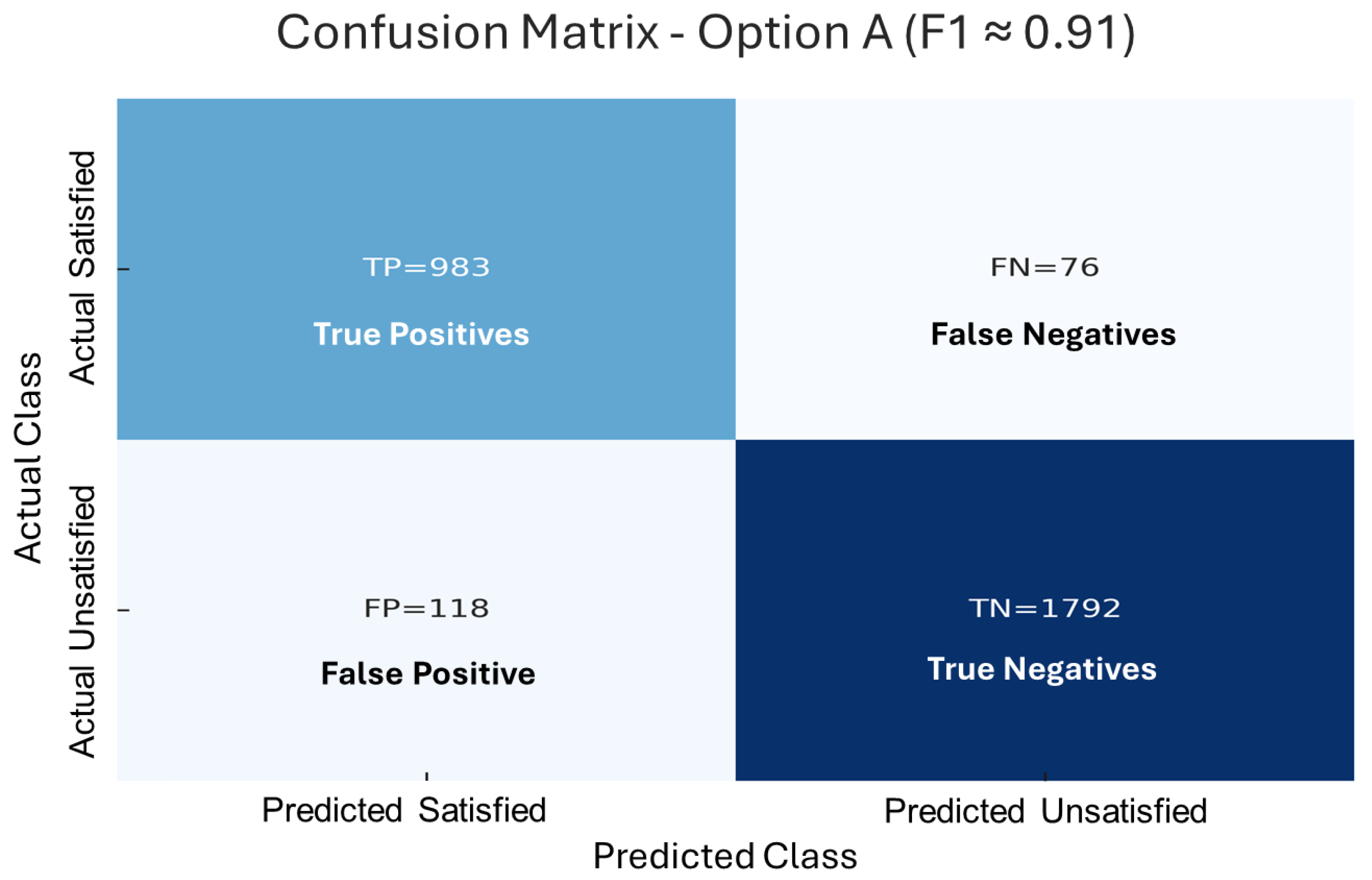 Confusion Matrix - Option A (F1 ≈ 0.91)

Actual Class

Actual Satisfied

Actual Unsatisfied

TP=983

True Positives

FN=76

False Negatives

FP=118

False Positive

TN=1792

True Negatives

Predicted Satisfied

Predicted Unsatisfied

Predicted Class